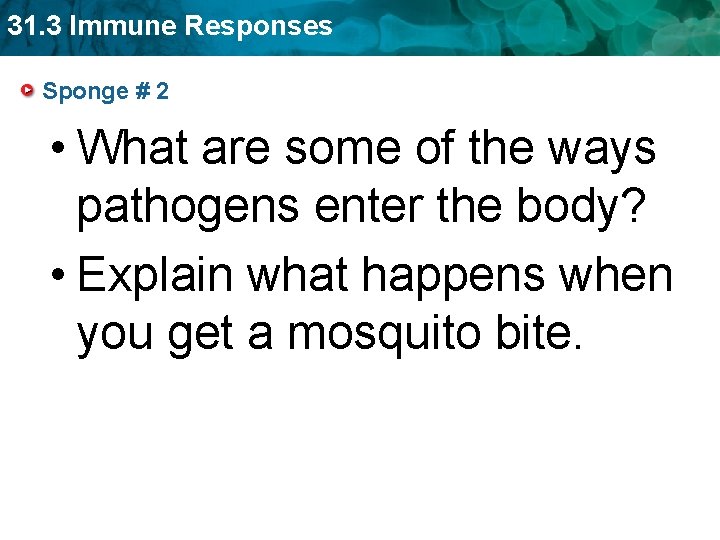 31.3 Immune Responses

Sponge # 2

• What are some of the ways pathogens enter the body?

• Explain what happens when you get a mosquito bite.